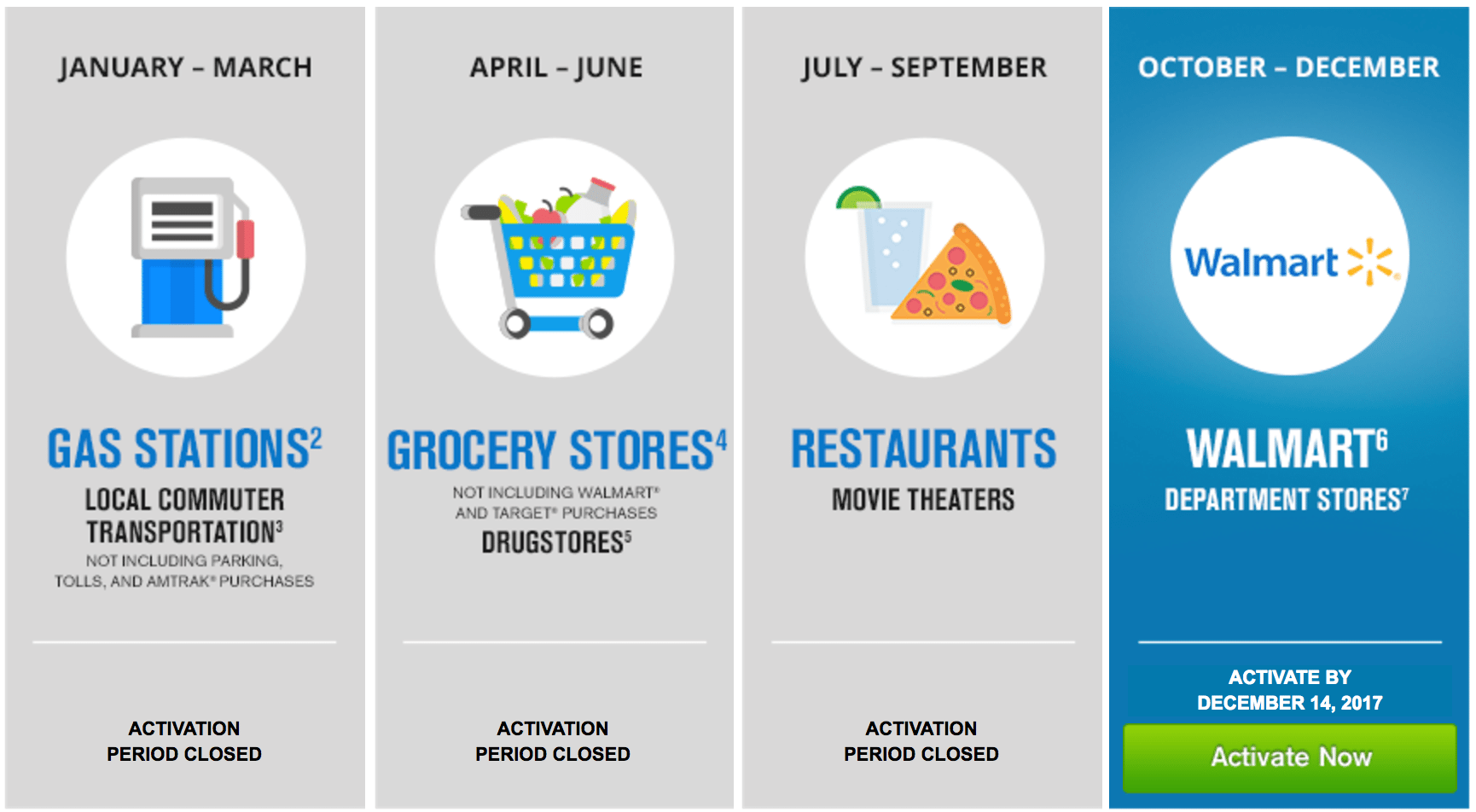 JANUARY – MARCH

GAS STATIONS$^2$

LOCAL COMMUTER TRANSPORTATION$^3$

NOT INCLUDING PARKING, TOLLS, AND AMTRAK® PURCHASES

ACTIVATION PERIOD CLOSED

APRIL – JUNE

GROCERY STORES$^4$

NOT INCLUDING WALMART® AND TARGET® PURCHASES

DRUGSTORES$^5$

ACTIVATION PERIOD CLOSED

JULY – SEPTEMBER

RESTAURANTS

MOVIE THEATERS

ACTIVATION PERIOD CLOSED

OCTOBER – DECEMBER

Walmart

WALMART$^6$

DEPARTMENT STORES$^7$

ACTIVATE BY DECEMBER 14, 2017

Activate Now